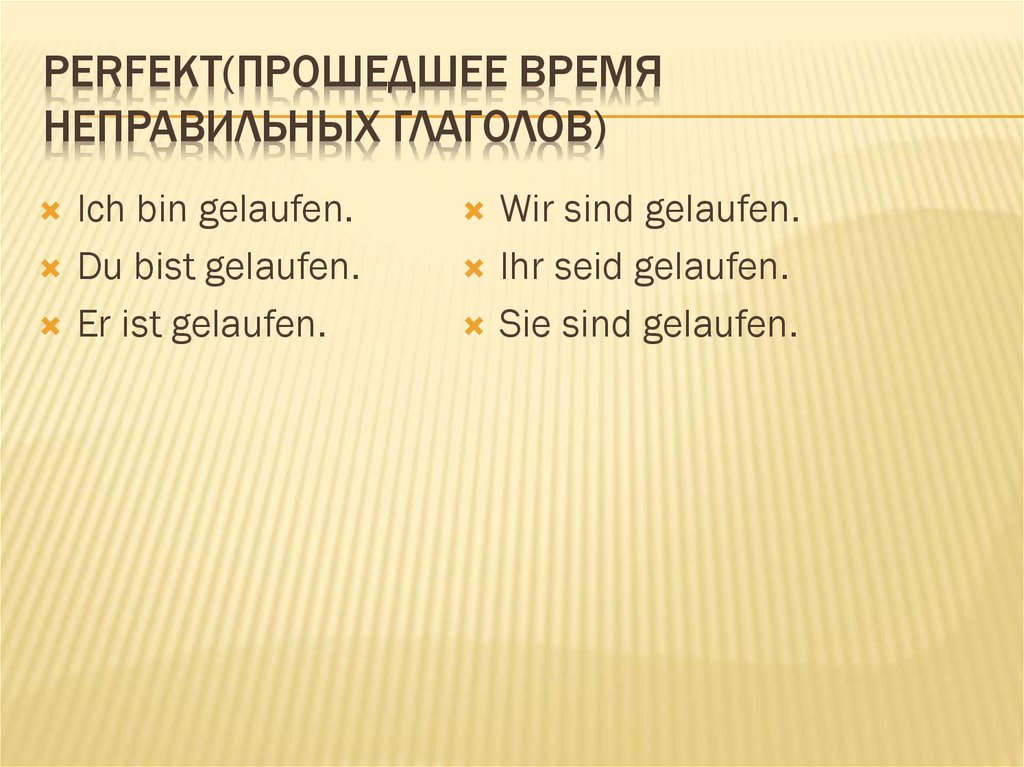 PERFEKT(ПРОШЕДШЕЕ ВРЕМЯ НЕПРАВИЛЬНЫХ ГЛАГОЛОВ)

Ich bin gelaufen.
Du bist gelaufen.
Er ist gelaufen.

Wir sind gelaufen.
Ihr seid gelaufen.
Sie sind gelaufen.